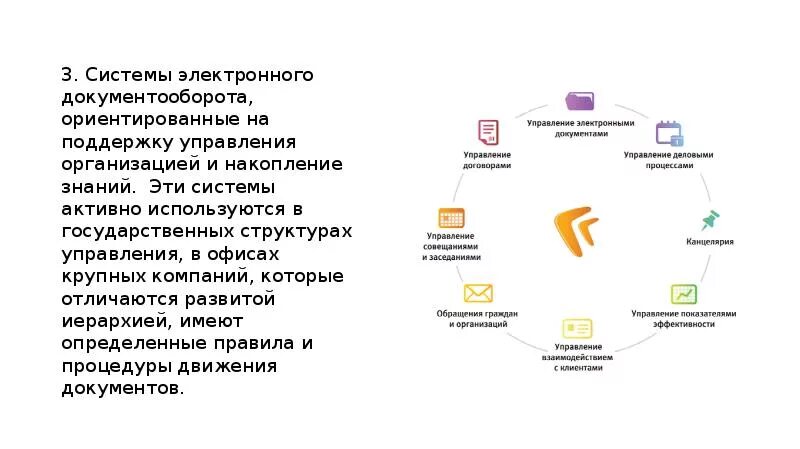 3. Системы электронного документооборота, ориентированные на поддержку управления организацией и накопление знаний. Эти системы активно используются в государственных структурах управления, в офисах крупных компаний, которые отличаются развитой иерархией, имеют определенные правила и процедуры движения документов.

Управление электронными документами

Управление деловыми процессами

Канцелярия

Управление показателями эффективности

Управление взаимодействием с клиентами

Обращения граждан и организаций

Управление совещаниями и заседаниями

Управление договорами